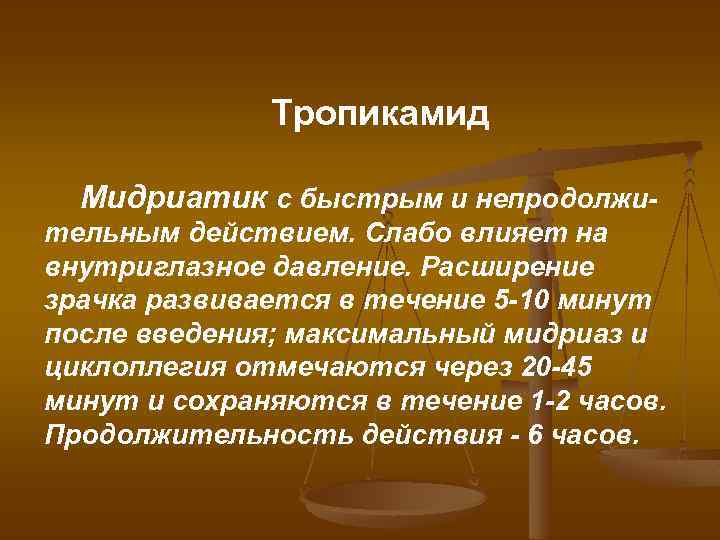 Тропикамид

Мидриатик с быстрым и непродолжительным действием. Слабо влияет на внутриглазное давление. Расширение зрачка развивается в течение 5-10 минут после введения; максимальный мидриаз и циклоплегия отмечаются через 20-45 минут и сохраняются в течение 1-2 часов. Продолжительность действия - 6 часов.